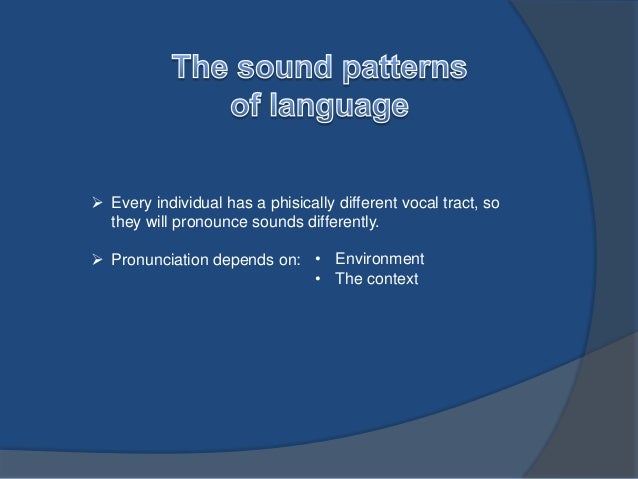 The sound patterns of language

➢ Every individual has a phisically different vocal tract, so they will pronounce sounds differently.

➢ Pronunciation depends on:
• Environment
• The context